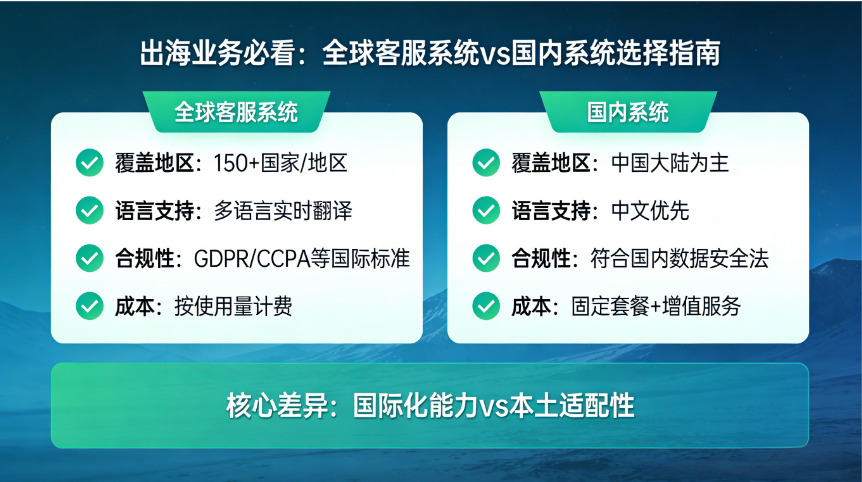 出海业务必看：全球客服系统vs国内系统选择指南

全球客服系统

覆盖地区：150+国家/地区

语言支持：多语言实时翻译

合规性：GDPR/CCPA等国际标准

成本：按使用量计费

国内系统

覆盖地区：中国大陆为主

语言支持：中文优先

合规性：符合国内数据安全法

成本：固定套餐+增值服务

核心差异：国际化能力vs本土适配性